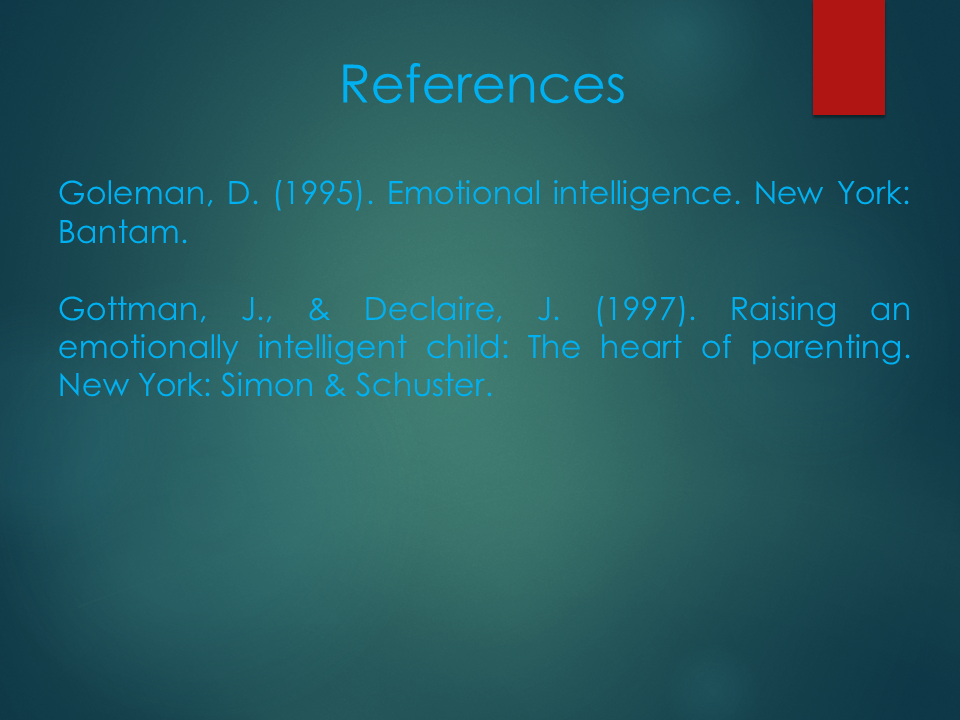 References

Goleman, D. (1995). Emotional intelligence. New York: Bantam.

Gottman, J., & Declaire, J. (1997). Raising an emotionally intelligent child: The heart of parenting. New York: Simon & Schuster.